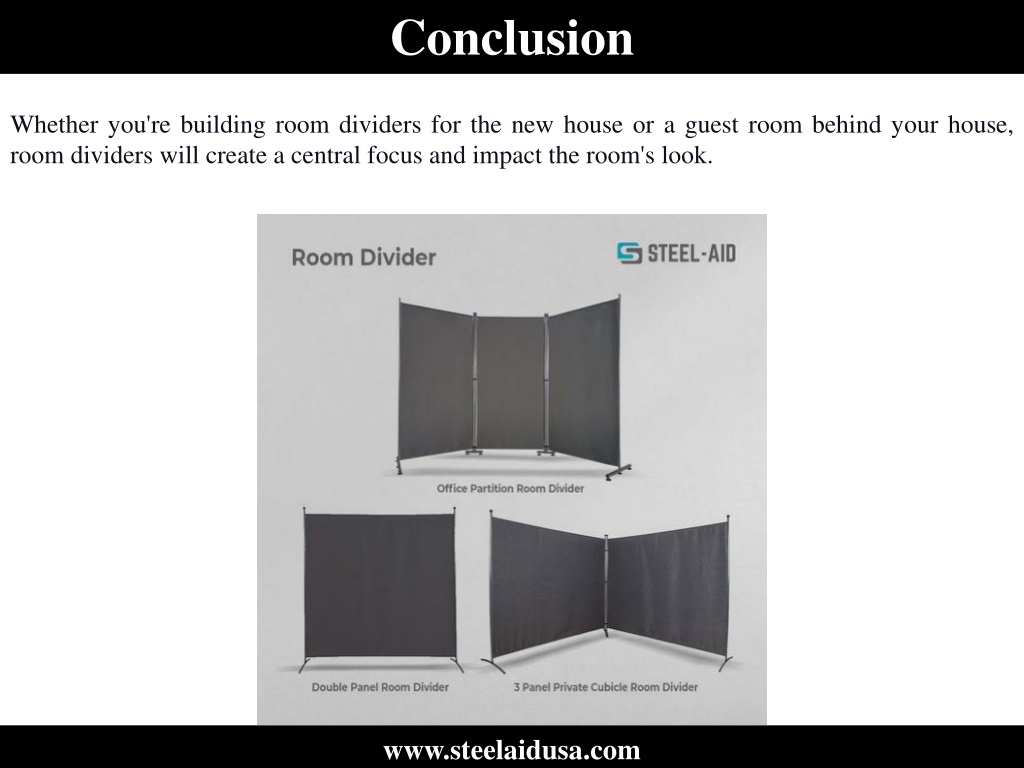 Conclusion

Whether you're building room dividers for the new house or a guest room behind your house, room dividers will create a central focus and impact the room's look.

Room Divider

STEEL-AID

Office Partition Room Divider

Double Panel Room Divider

3 Panel Private Cubicle Room Divider

www.steelaidusa.com